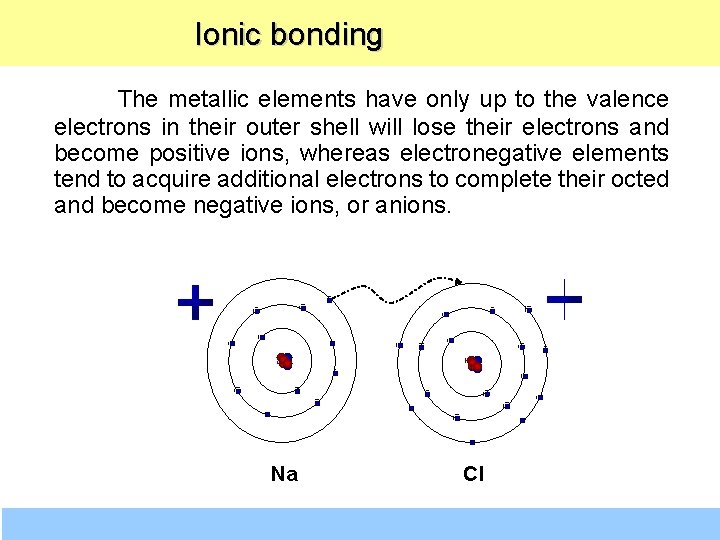 Ionic bonding

The metallic elements have only up to the valence electrons in their outer shell will lose their electrons and become positive ions, whereas electronegative elements tend to acquire additional electrons to complete their octed and become negative ions, or anions.

+

−

Na

Cl